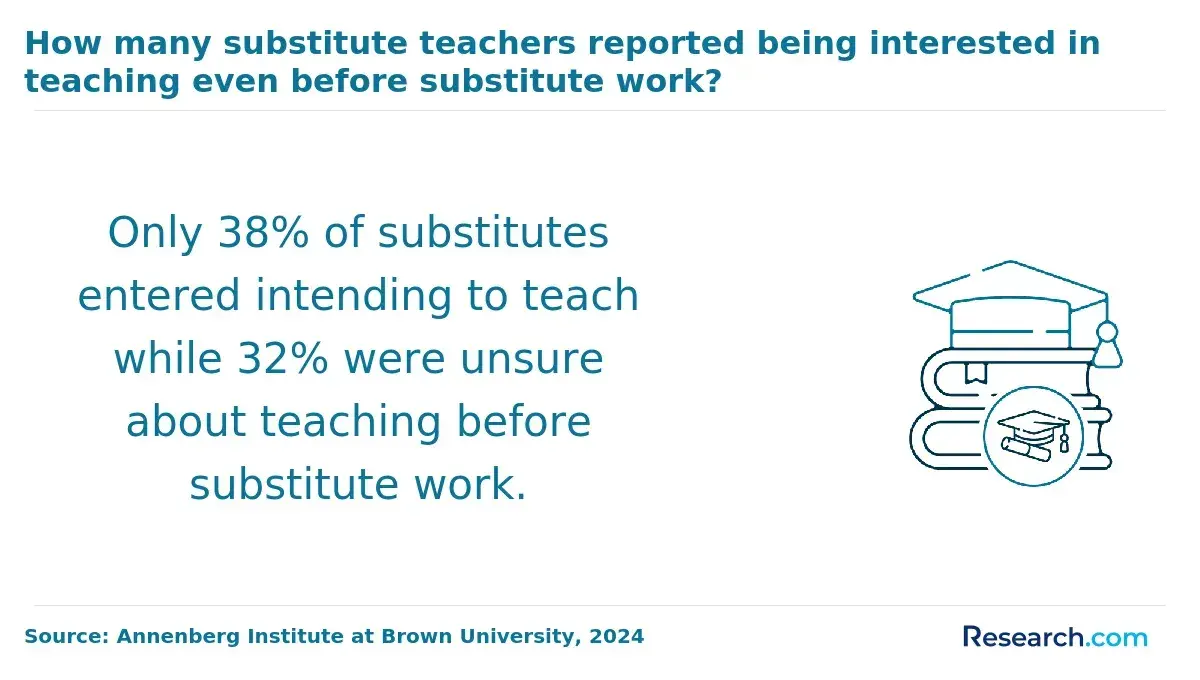 How many substitute teachers reported being interested in teaching even before substitute work?

Only 38% of substitutes entered intending to teach while 32% were unsure about teaching before substitute work.

Source: Annenberg Institute at Brown University, 2024

Research.com